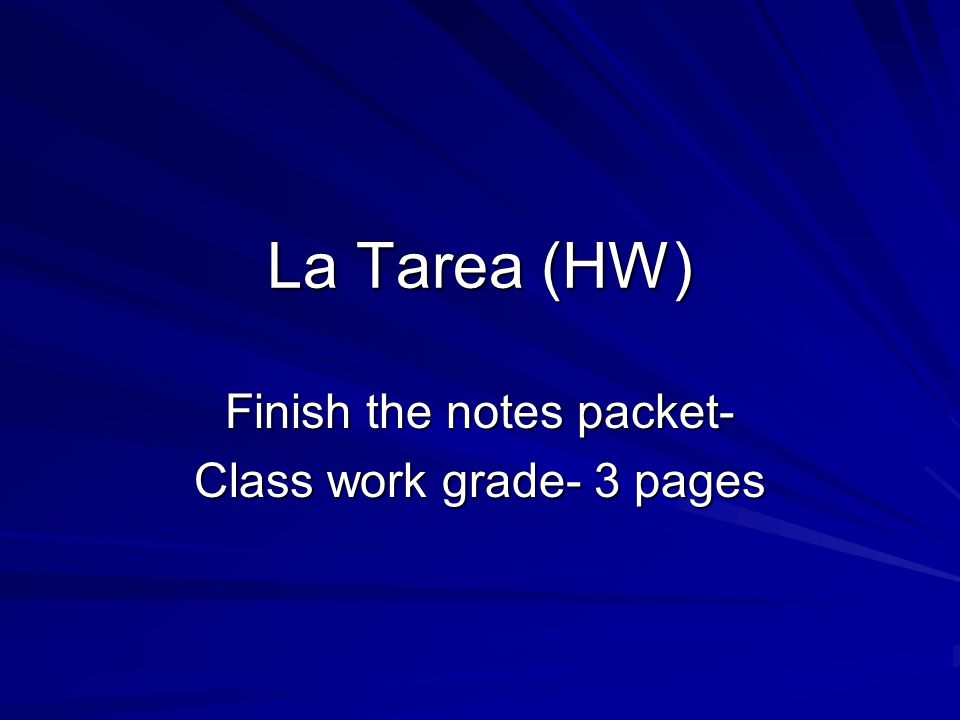 La Tarea (HW)

Finish the notes packet-
Class work grade- 3 pages